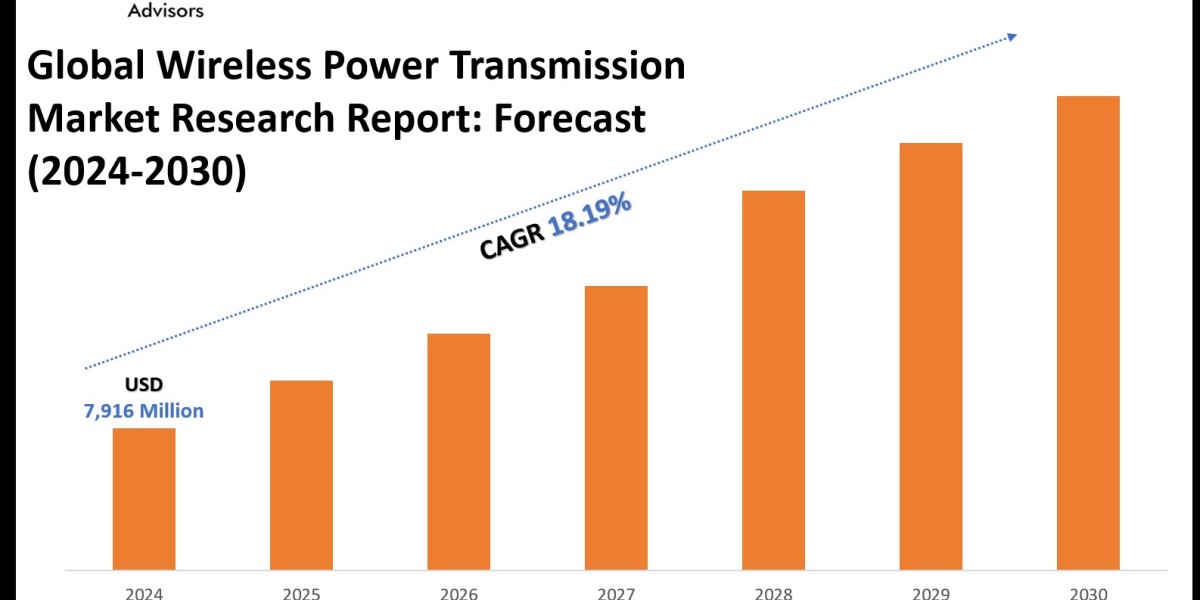 Advisors

Global Wireless Power Transmission Market Research Report: Forecast (2024-2030)

CAGR 18.19%

USD
7,916 Million

2024
2025
2026
2027
2028
2029
2030